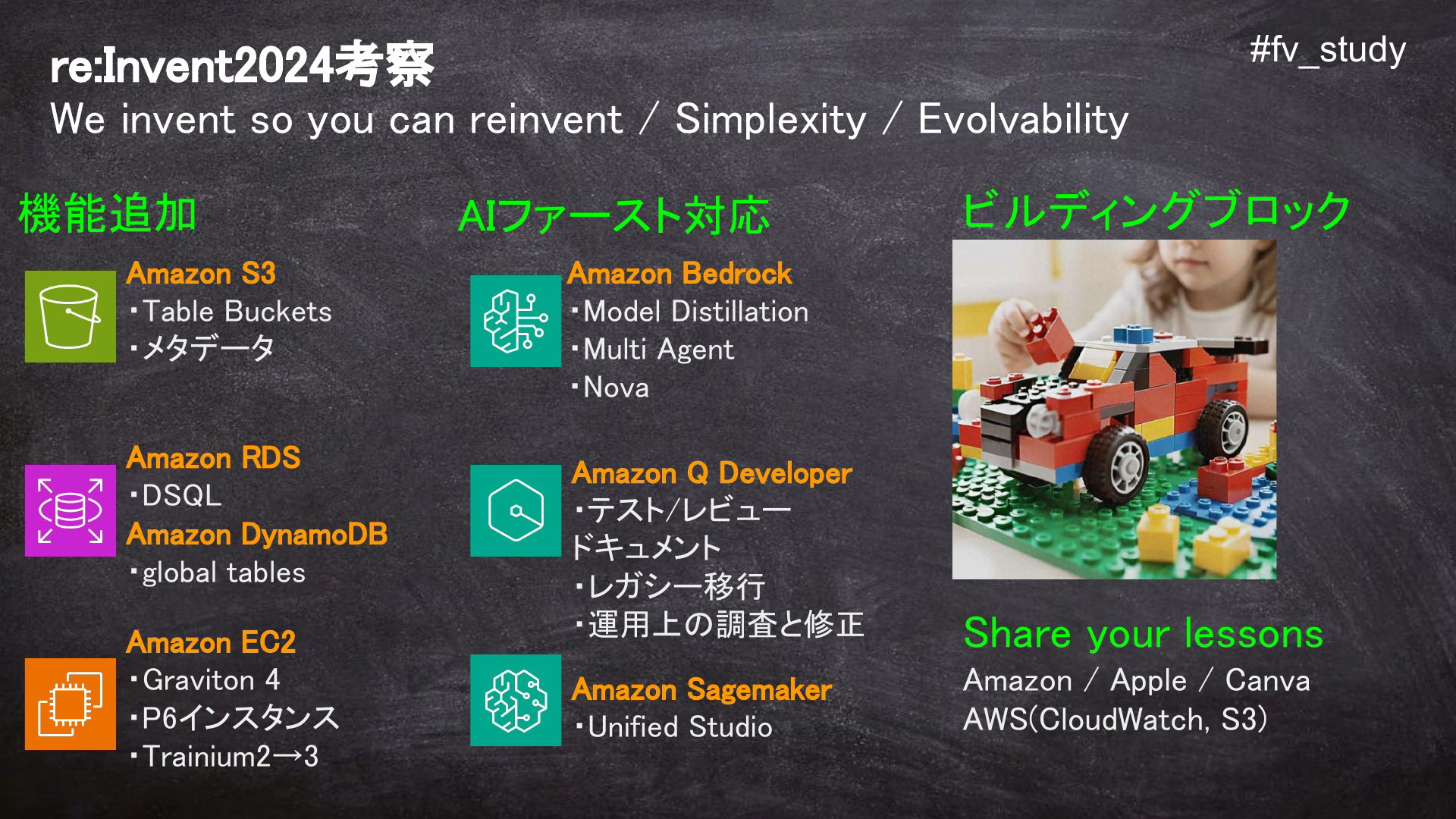 re:Invent2024考察

#fv_study

We invent so you can reinvent / Simplexity / Evolvability

機能追加

Amazon S3
・Table Buckets
・メタデータ

Amazon RDS
・DSQL
Amazon DynamoDB
・global tables

Amazon EC2
・Graviton 4
・P6インスタンス
・Trainium2→3

AIファースト対応

Amazon Bedrock
・Model Distillation
・Multi Agent
・Nova

Amazon Q Developer
・テスト/レビュー
ドキュメント
・レガシー移行
・運用上の調査と修正

Amazon Sagemaker
・Unified Studio

ビルディングブロック

Share your lessons
Amazon / Apple / Canva
AWS(CloudWatch, S3)